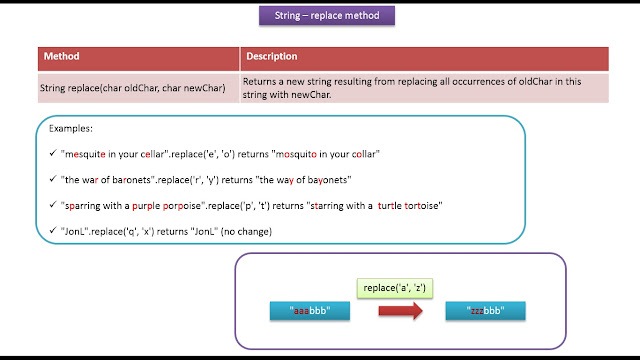 String – replace method

| Method | Description |
|---|---|
| String replace(char oldChar, char newChar) | Returns a new string resulting from replacing all occurrences of oldChar in this string with newChar. |

Examples:

✓ "mesquite in your cellar".replace('e', 'o') returns "mosquito in your collar"

✓ "the war of baronets".replace('r', 'y') returns "the way of bayonets"

✓ "sparring with a purple porpoise".replace('p', 't') returns "starring with a turtle tortoise"

✓ "JonL".replace('q', 'x') returns "JonL" (no change)

replace('a', 'z')

"aaabbb"

"zzzbbb"